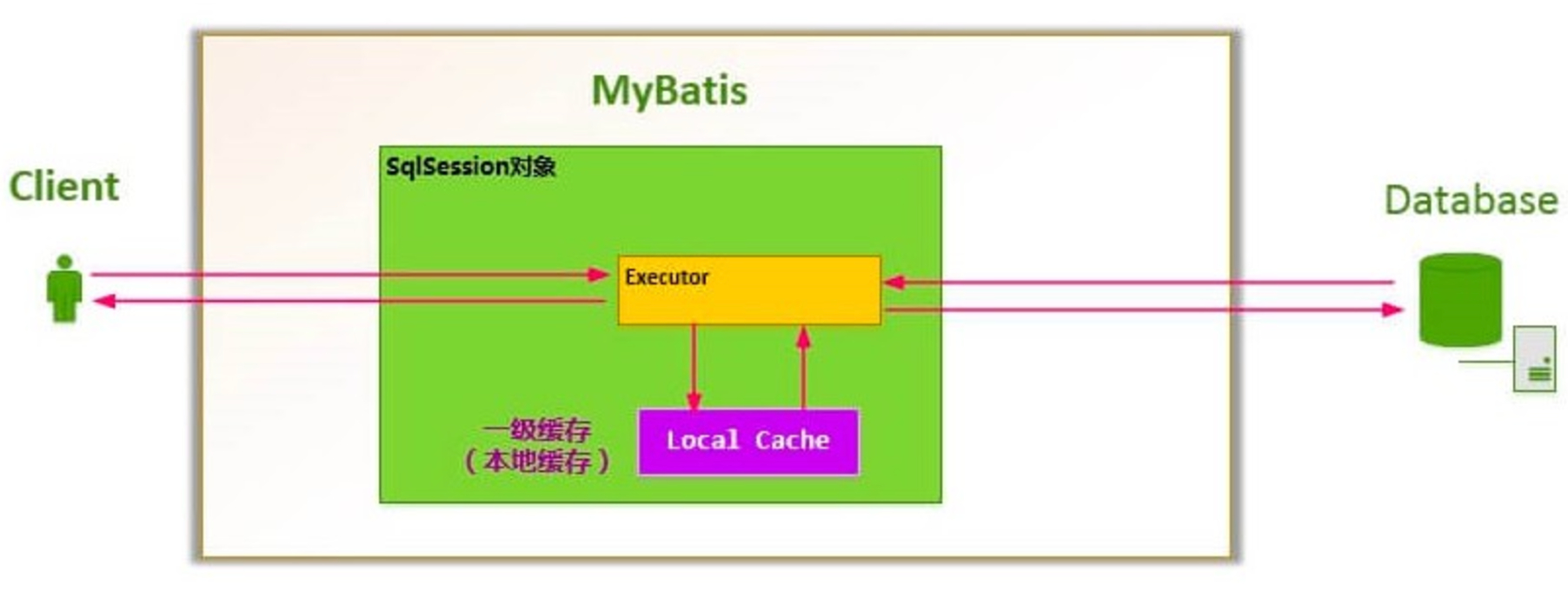 MyBatis

Client

SqlSession对象

Database

Executor

一级缓存
（本地缓存）

Local Cache